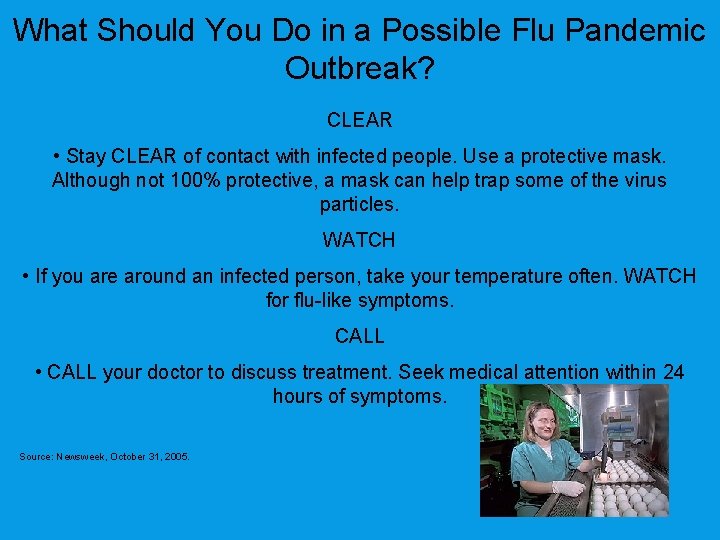 What Should You Do in a Possible Flu Pandemic Outbreak?

CLEAR

• Stay CLEAR of contact with infected people. Use a protective mask. Although not 100% protective, a mask can help trap some of the virus particles.

WATCH

• If you are around an infected person, take your temperature often. WATCH for flu-like symptoms.

CALL

• CALL your doctor to discuss treatment. Seek medical attention within 24 hours of symptoms.

Source: Newsweek, October 31, 2005.